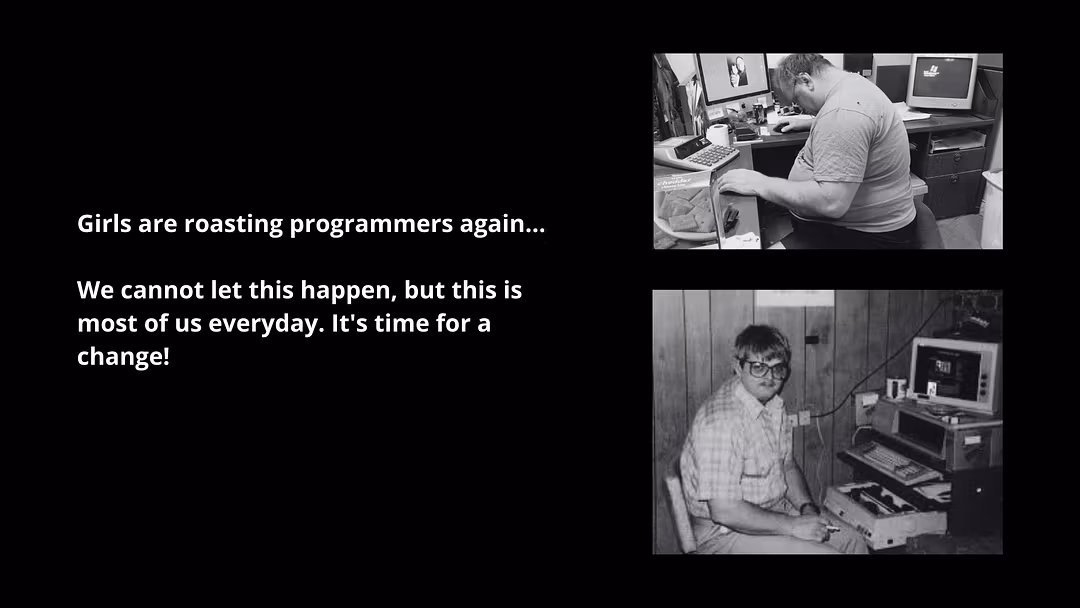 Girls are roasting programmers again...

We cannot let this happen, but this is most of us everyday. It's time for a change!